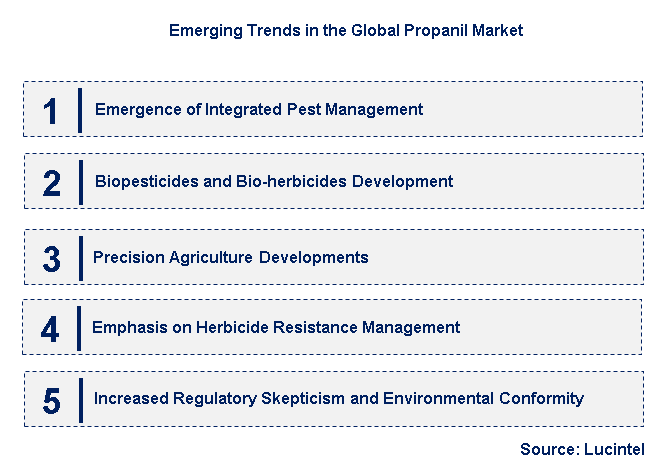 Emerging Trends in the Global Propanil Market

1 Emergence of Integrated Pest Management

2 Biopesticides and Bio-herbicides Development

3 Precision Agriculture Developments

4 Emphasis on Herbicide Resistance Management

5 Increased Regulatory Skepticism and Environmental Conformity

Source: Lucintel